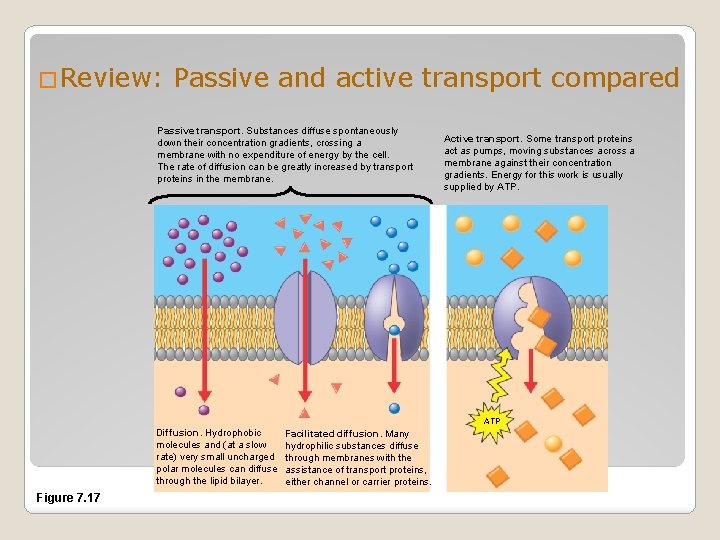 Review: Passive and active transport compared

Passive transport. Substances diffuse spontaneously down their concentration gradients, crossing a membrane with no expenditure of energy by the cell. The rate of diffusion can be greatly increased by transport proteins in the membrane.

Active transport. Some transport proteins act as pumps, moving substances across a membrane against their concentration gradients. Energy for this work is usually supplied by ATP.

ATP

Diffusion. Hydrophobic molecules and (at a slow rate) very small uncharged polar molecules can diffuse through the lipid bilayer.

Facilitated diffusion. Many hydrophilic substances diffuse through membranes with the assistance of transport proteins, either channel or carrier proteins.

Figure 7.17